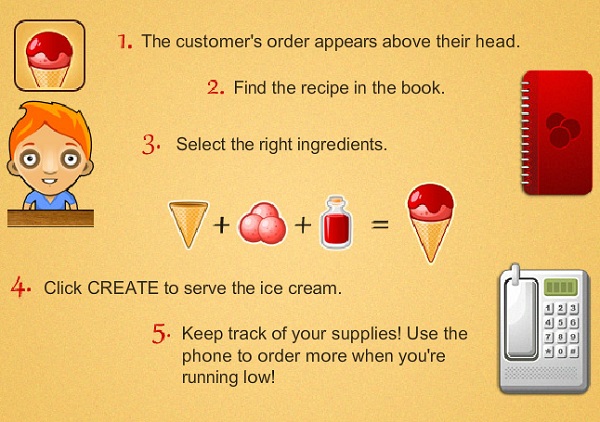 1. The customer's order appears above their head.

2. Find the recipe in the book.

3. Select the right ingredients.

+ + =

4. Click CREATE to serve the ice cream.

5. Keep track of your supplies! Use the phone to order more when you're running low!

1 2 3
4 5 6
7 8 9
* 0 #